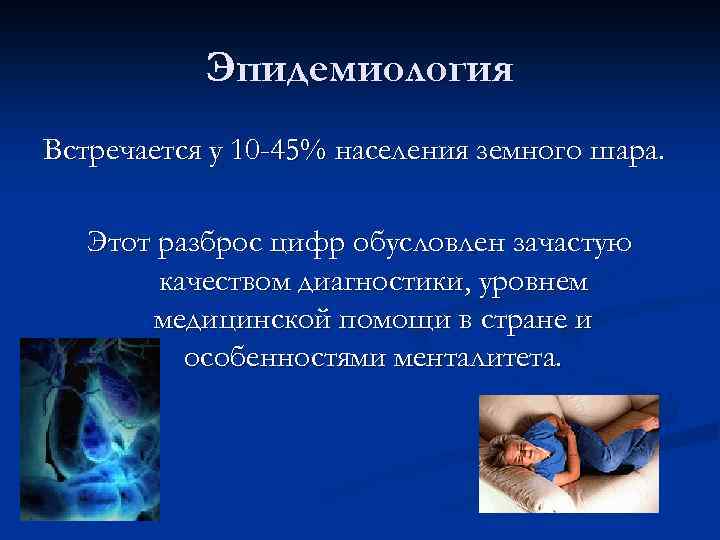 Эпидемиология

Встречается у 10-45% населения земного шара.

Этот разброс цифр обусловлен зачастую качеством диагностики, уровнем медицинской помощи в стране и особенностями менталитета.